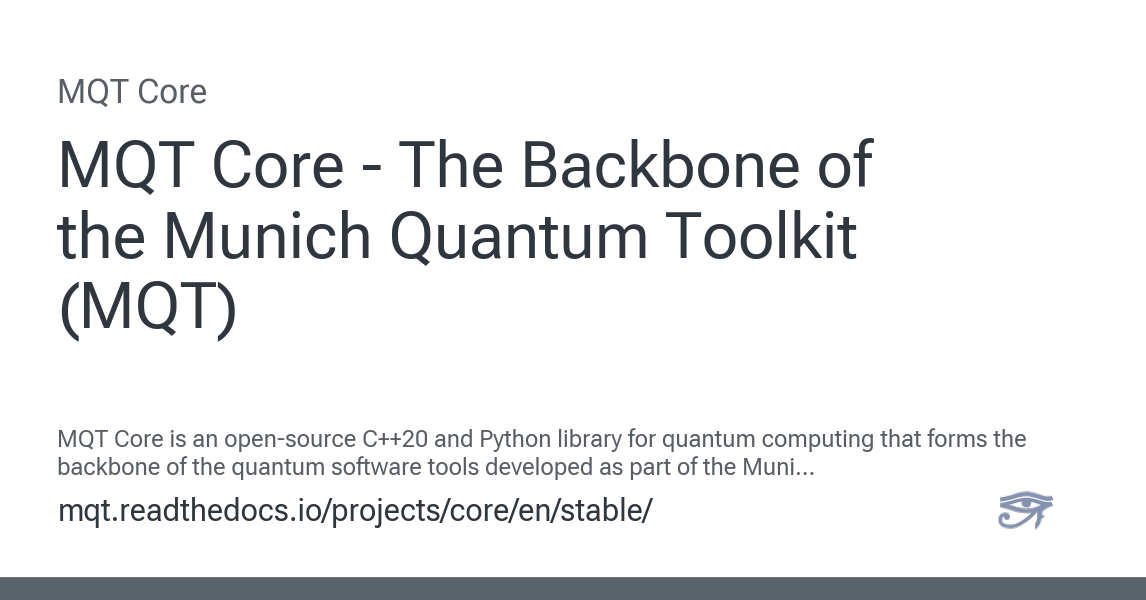 MQT Core

MQT Core - The Backbone of the Munich Quantum Toolkit (MQT)

MQT Core is an open-source C++20 and Python library for quantum computing that forms the backbone of the quantum software tools developed as part of the Muni...

mqt.readthedocs.io/projects/core/en/stable/